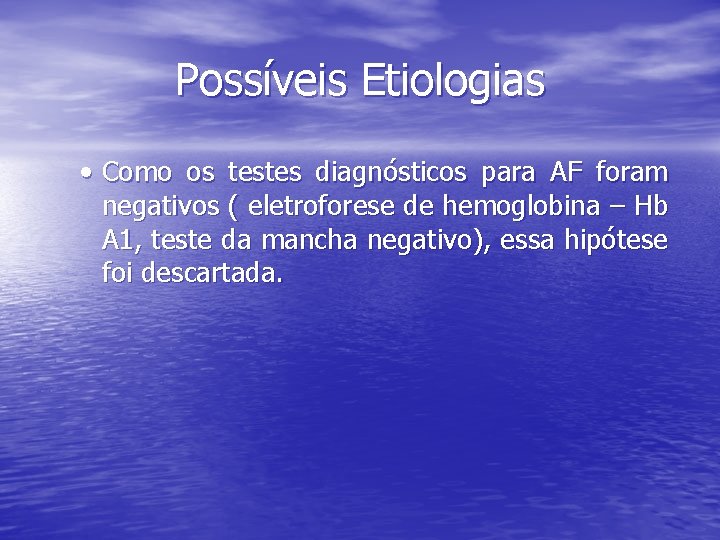 Possíveis Etiologias

• Como os testes diagnósticos para AF foram negativos ( eletroforese de hemoglobina – Hb A1, teste da mancha negativo), essa hipótese foi descartada.